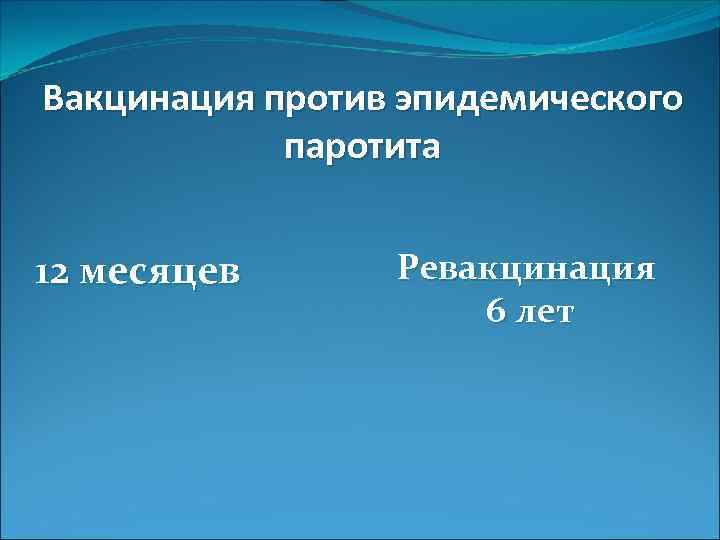 Вакцинация против эпидемического паротита

12 месяцев

Ревакцинация
6 лет